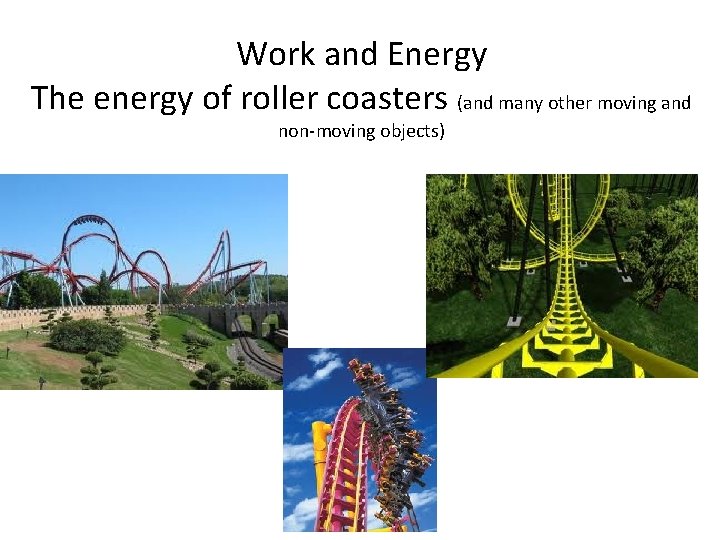 Work and Energy
The energy of roller coasters (and many other moving and non-moving objects)